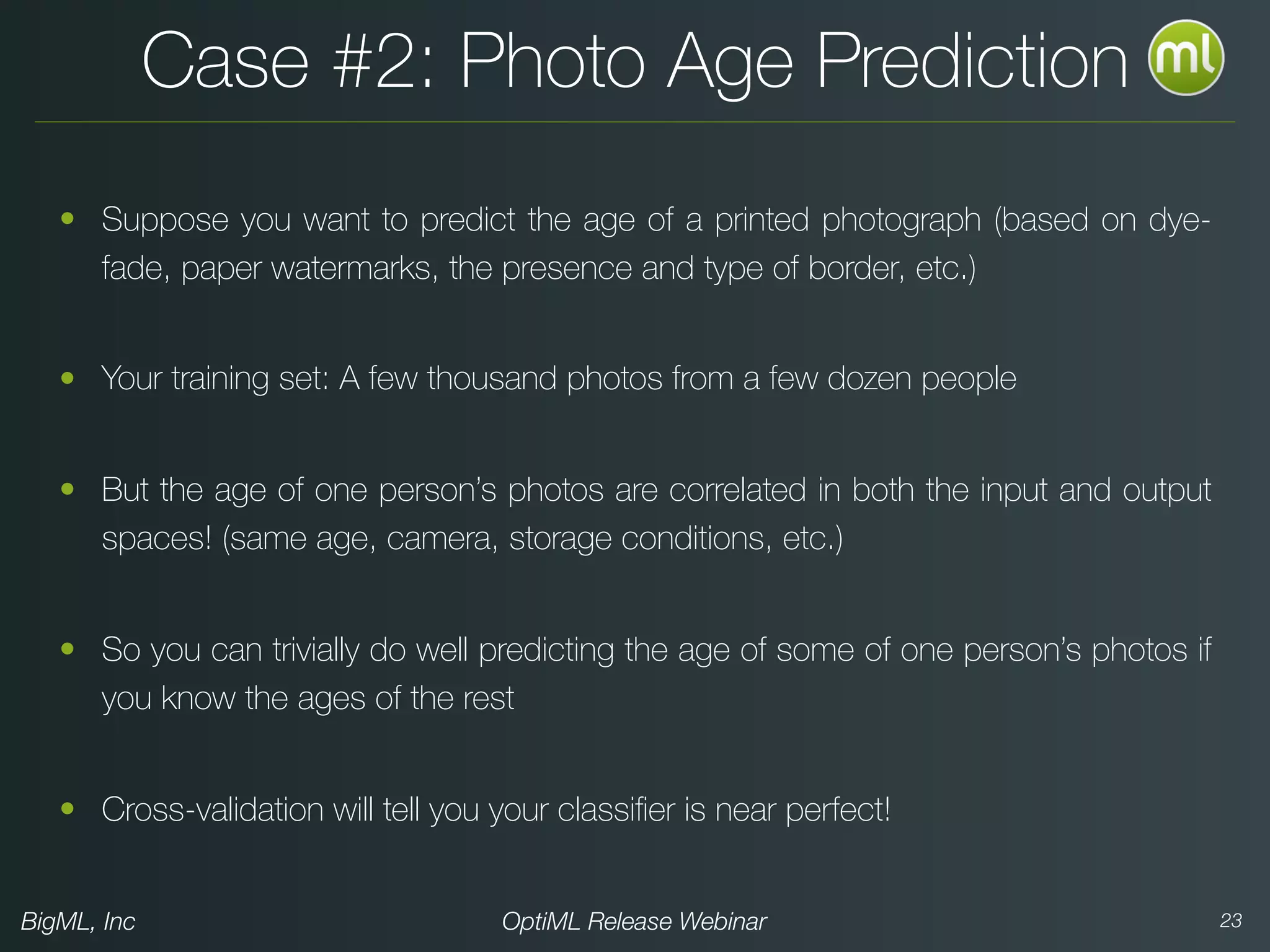 Case #2: Photo Age Prediction

ml

• Suppose you want to predict the age of a printed photograph (based on dye-fade, paper watermarks, the presence and type of border, etc.)

• Your training set: A few thousand photos from a few dozen people

• But the age of one person's photos are correlated in both the input and output spaces! (same age, camera, storage conditions, etc.)

• So you can trivially do well predicting the age of some of one person's photos if you know the ages of the rest

• Cross-validation will tell you your classifier is near perfect!

BigML, Inc

OptiML Release Webinar

23